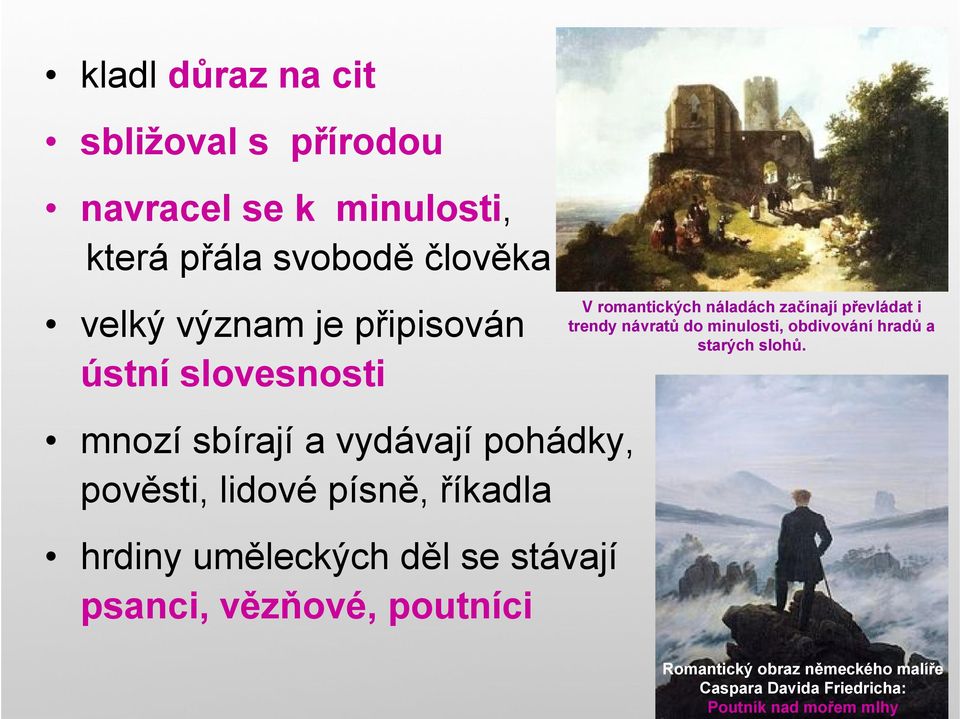 • kladl důraz na cit

• sbližoval s přírodou

• navracel se k minulosti, která přála svobodě člověka

• velký význam je připisován ústní slovesnosti

• mnozí sbírají a vydávají pohádky, pověsti, lidové písně, říkadla

• hrdiny uměleckých děl se stávají psanci, vězňové, poutníci

V romantických náladách začínají převládat i trendy návratů do minulosti, obdivování hradů a starých slohů.

Romantický obraz německého malíře Caspara Davida Friedricha: Poutník nad mořem mlhy